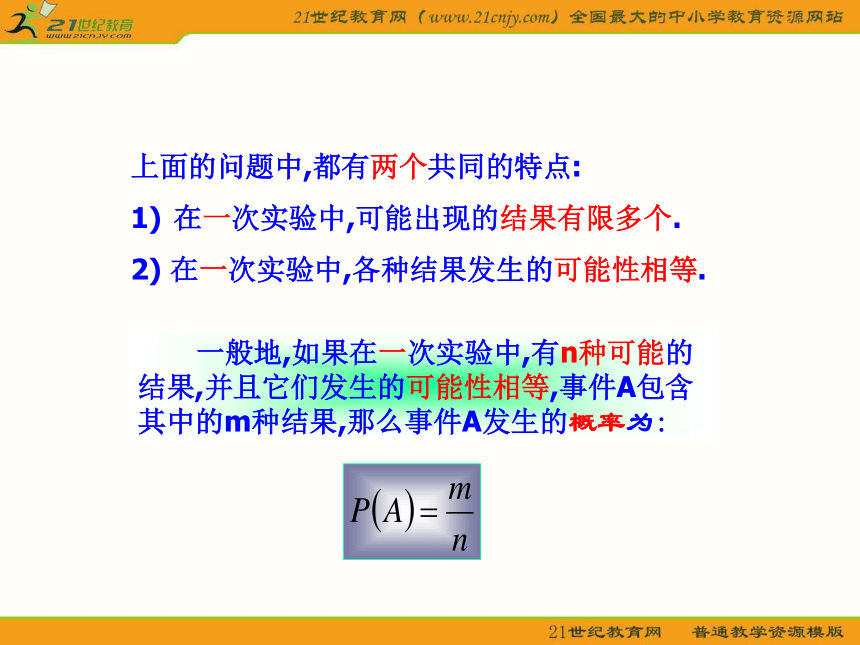 21世纪教育
www.21cnjy.com

21世纪教育网（www.21cnjy.com）全国最大的中小学教育资源网站

上面的问题中,都有两个共同的特点:

1) 在一次实验中,可能出现的结果有限多个.

2) 在一次实验中,各种结果发生的可能性相等.

一般地,如果在一次实验中,有n种可能的结果,并且它们发生的可能性相等,事件A包含其中的m种结果,那么事件A发生的概率为:

$P(A)=\frac{m}{n}$

21世纪教育网　普通教学资源模版